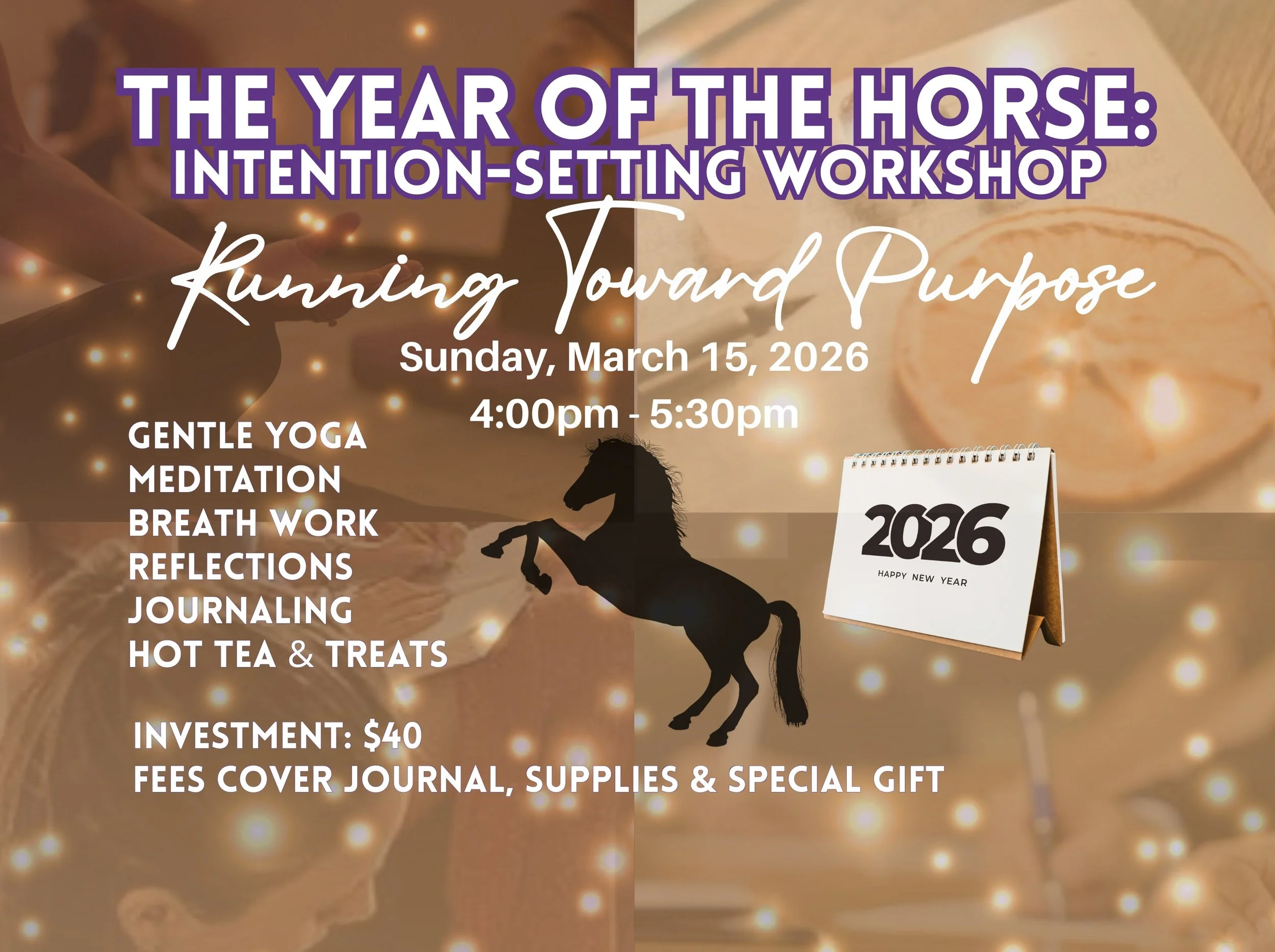 THE YEAR OF THE HORSE:
INTENTION-SETTING WORKSHOP

Running Toward Purpose

Sunday, March 15, 2026

4:00pm - 5:30pm

GENTLE YOGA
MEDITATION
BREATH WORK
REFLECTIONS
JOURNALING
HOT TEA & TREATS

2026
HAPPY NEW YEAR

INVESTMENT: $40
FEES COVER JOURNAL, SUPPLIES & SPECIAL GIFT